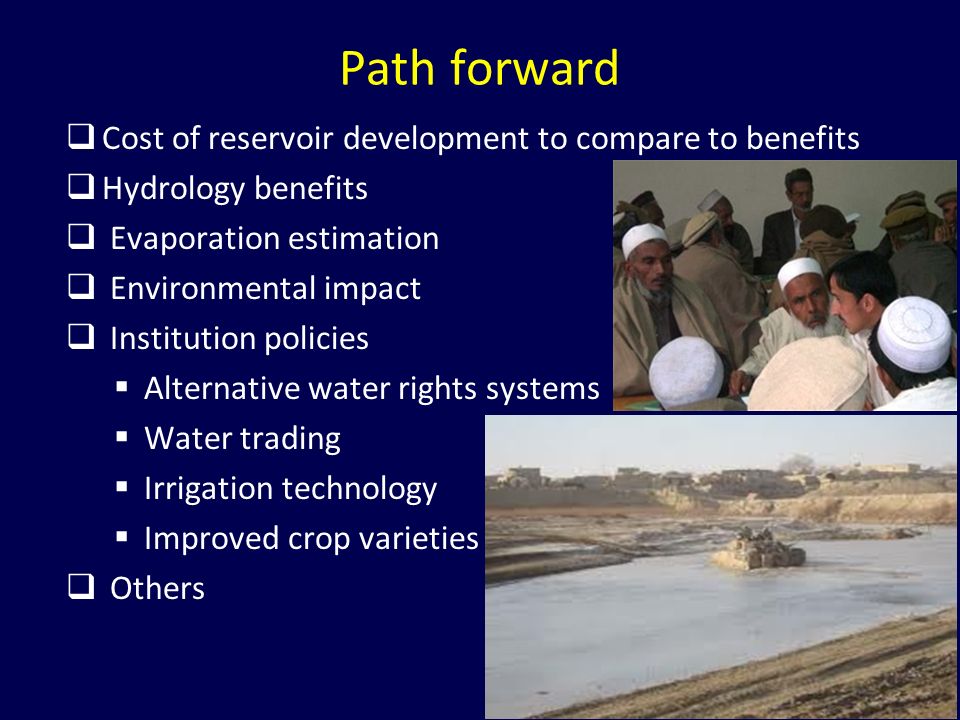 Path forward

❑ Cost of reservoir development to compare to benefits
❑ Hydrology benefits
❑ Evaporation estimation
❑ Environmental impact
❑ Institution policies
▪ Alternative water rights systems
▪ Water trading
▪ Irrigation technology
▪ Improved crop varieties
❑ Others